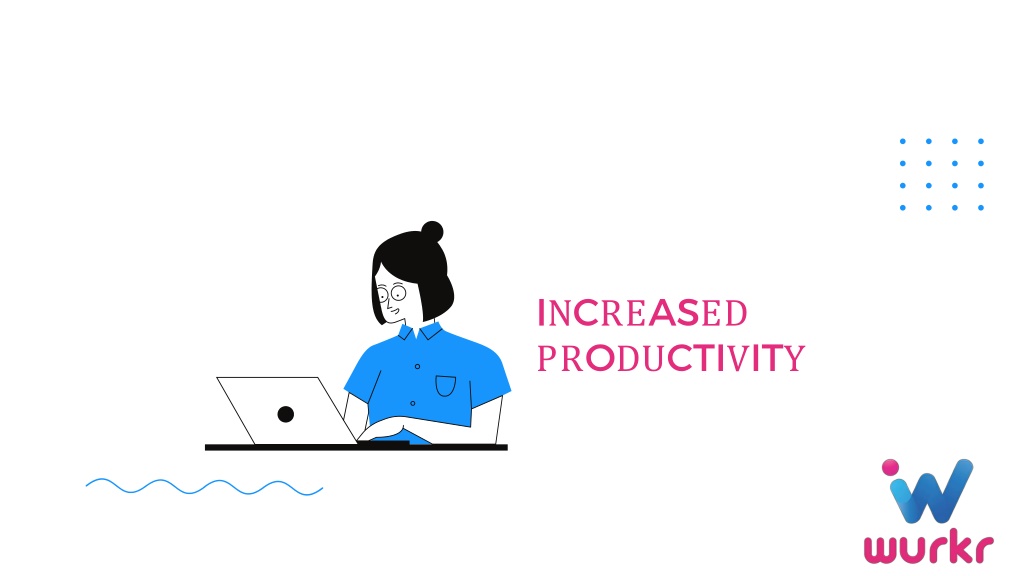 INCREASED PRODUCTIVITY

wurkr